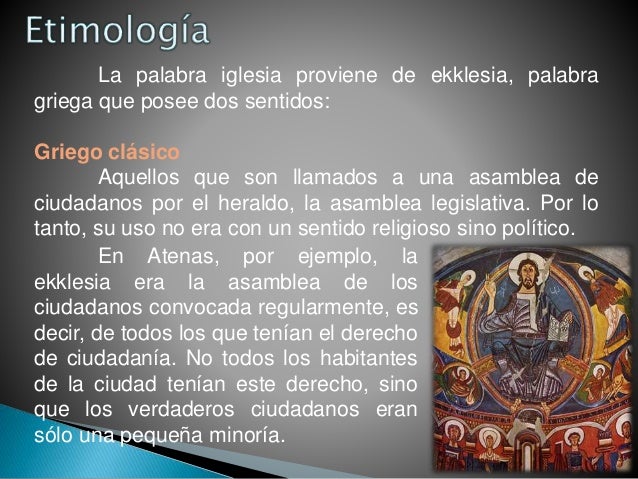 Etimología

La palabra iglesia proviene de ekklesia, palabra griega que posee dos sentidos:

Griego clásico

Aquellos que son llamados a una asamblea de ciudadanos por el heraldo, la asamblea legislativa. Por lo tanto, su uso no era con un sentido religioso sino político.

En Atenas, por ejemplo, la ekklesia era la asamblea de los ciudadanos convocada regularmente, es decir, de todos los que tenían el derecho de ciudadanía. No todos los habitantes de la ciudad tenían este derecho, sino que los verdaderos ciudadanos eran sólo una pequeña minoría.